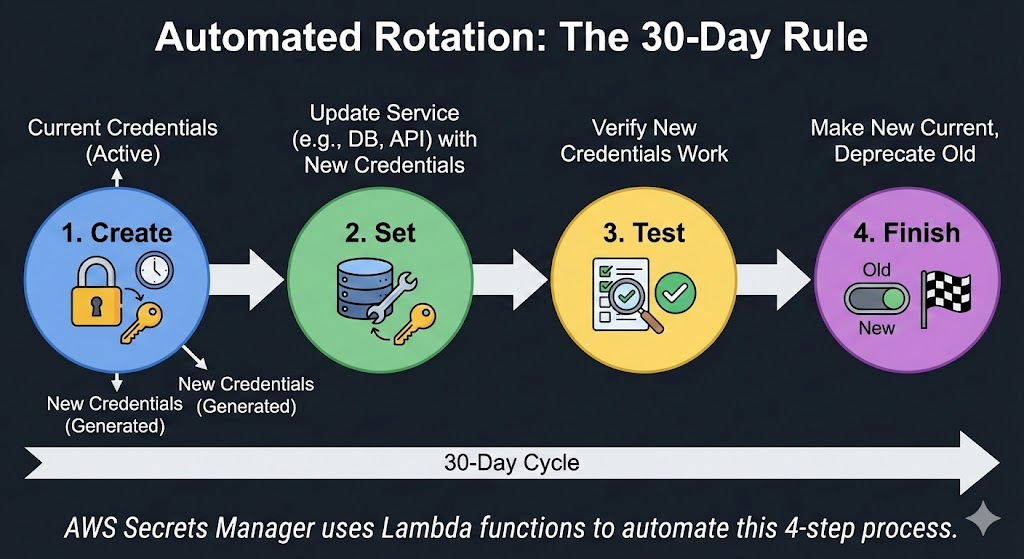 Automated Rotation: The 30-Day Rule

Current Credentials (Active)

1. Create

New Credentials (Generated)

New Credentials (Generated)

Update Service (e.g., DB, API) with New Credentials

2. Set

Verify New Credentials Work

3. Test

Make New Current, Deprecate Old

4. Finish

Old

New

30-Day Cycle

AWS Secrets Manager uses Lambda functions to automate this 4-step process.